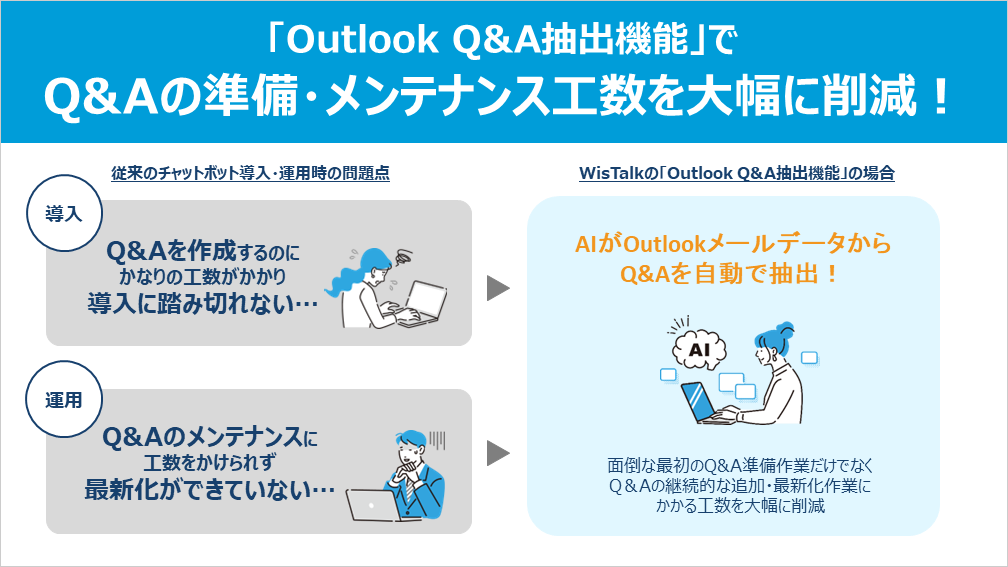 「Outlook Q&A抽出機能」で
Q&Aの準備・メンテナンス工数を大幅に削減！

従来のチャットボット導入・運用時の問題点

導入

Q&Aを作成するのに
かなりの工数がかかり
導入に踏み切れない…

運用

Q&Aのメンテナンスに
工数をかけられず
最新化ができていない…

WisTalkの「Outlook Q&A抽出機能」の場合

AIがOutlookメールデータから
Q&Aを自動で抽出！

AI

面倒な最初のQ&A準備作業だけでなく
Q＆Aの継続的な追加・最新化作業に
かかる工数を大幅に削減